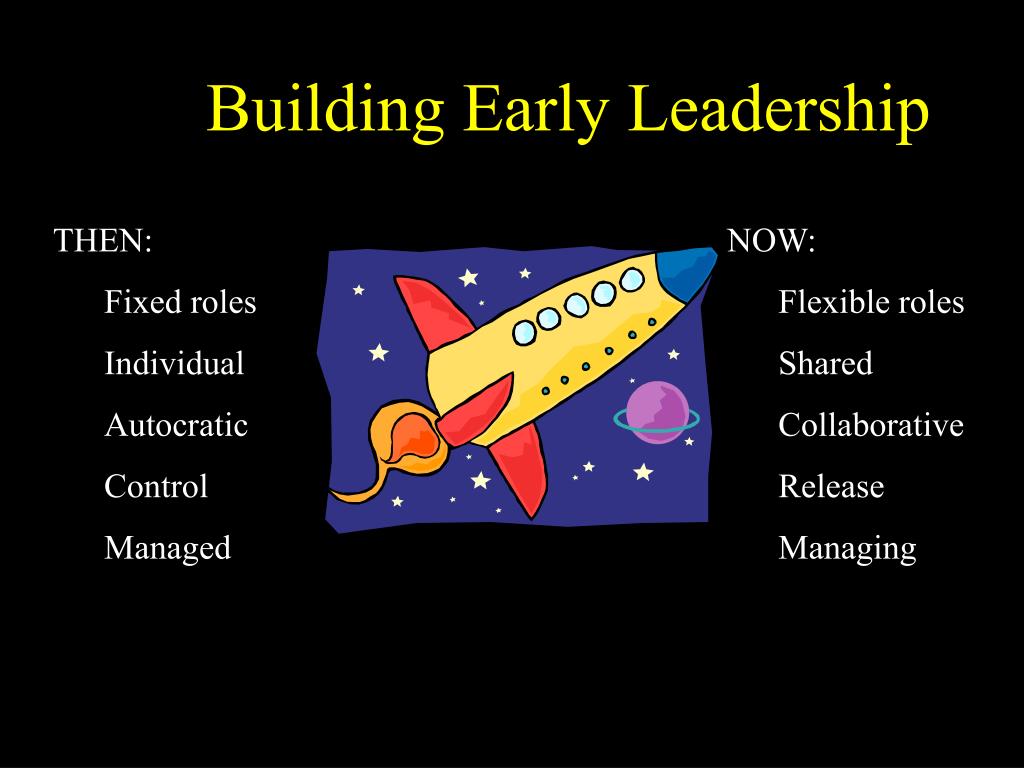 Building Early Leadership

THEN:

Fixed roles

Individual

Autocratic

Control

Managed

NOW:

Flexible roles

Shared

Collaborative

Release

Managing